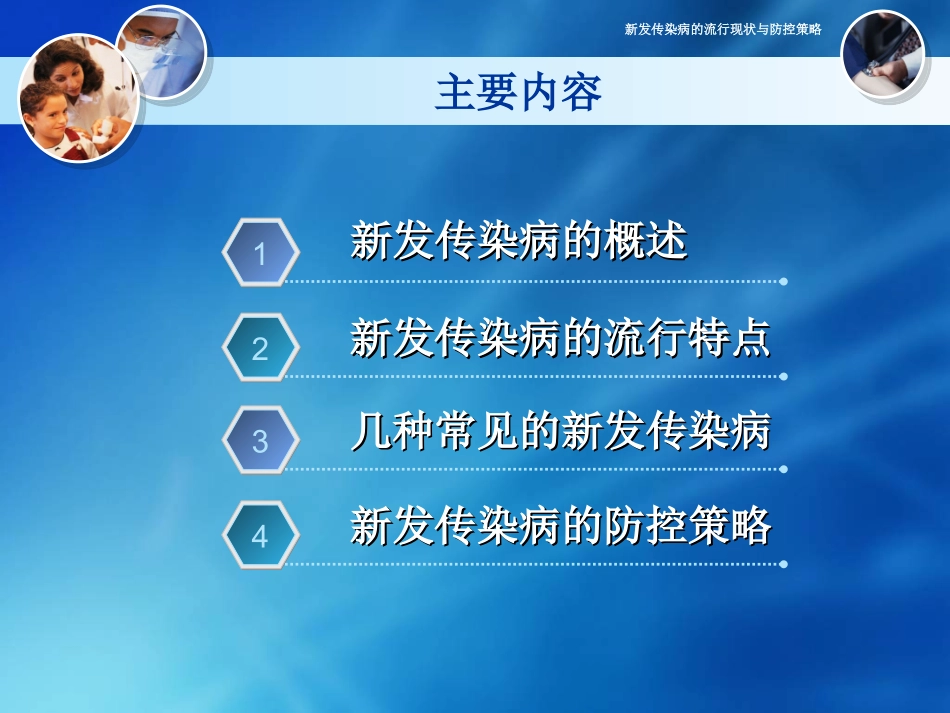 新发传染病的流行现状与防控策略

主要内容

1 新发传染病的概述

2 新发传染病的流行特点

3 几种常见的新发传染病

4 新发传染病的防控策略